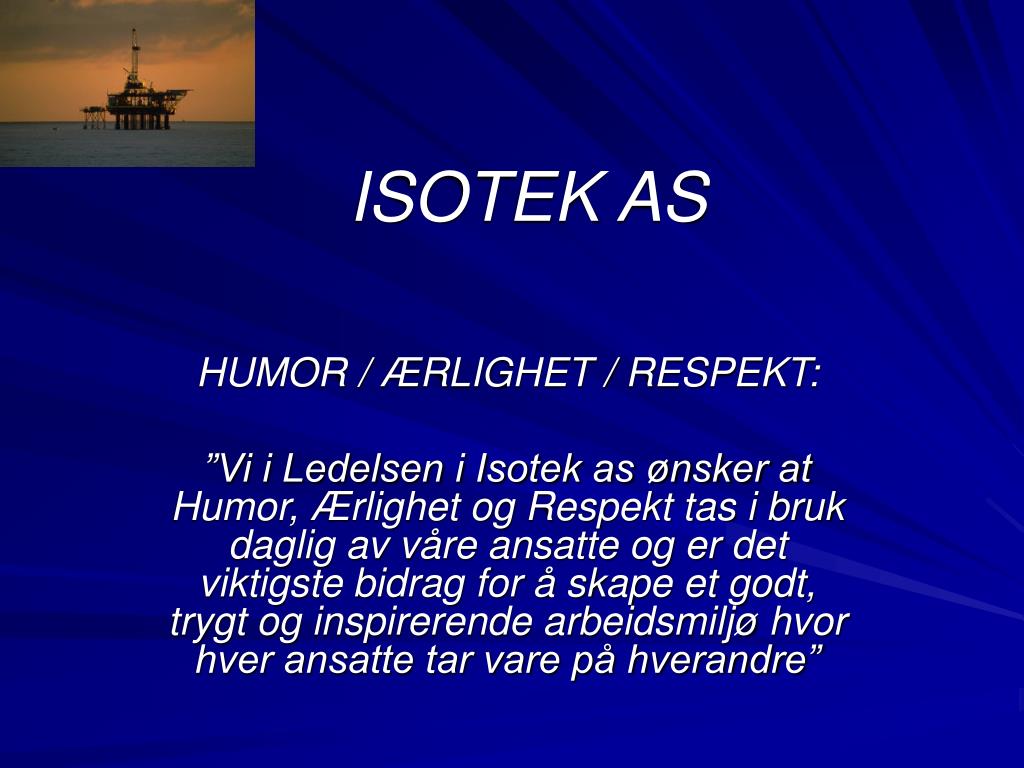 ISOTEK AS

HUMOR / ÆRLIGHET / RESPEKT:

”Vi i Ledelsen i Isotek as ønsker at Humor, Ærlighet og Respekt tas i bruk daglig av våre ansatte og er det viktigste bidrag for å skape et godt, trygt og inspirerende arbeidsmiljø hvor hver ansatte tar vare på hverandre”